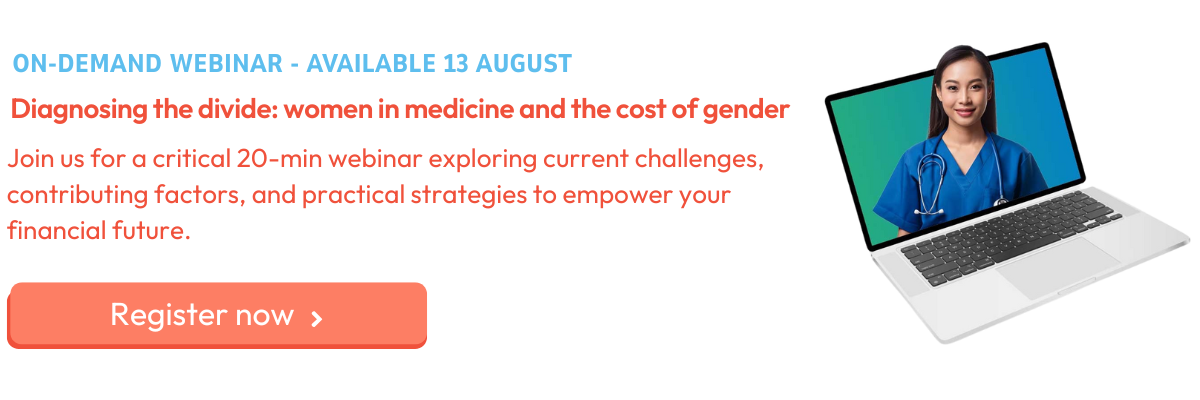 ON-DEMAND WEBINAR - AVAILABLE 13 AUGUST

Diagnosing the divide: women in medicine and the cost of gender

Join us for a critical 20-min webinar exploring current challenges, contributing factors, and practical strategies to empower your financial future.

Register now ›